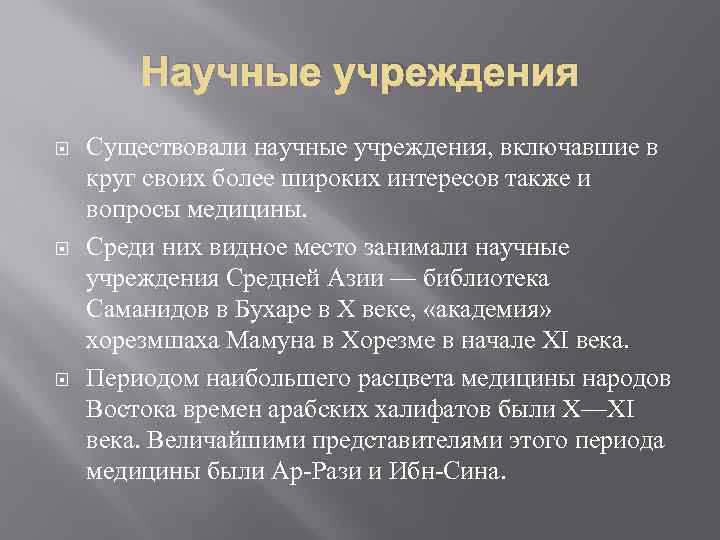 Научные учреждения

Существовали научные учреждения, включавшие в круг своих более широких интересов также и вопросы медицины.

Среди них видное место занимали научные учреждения Средней Азии — библиотека Саманидов в Бухаре в X веке, «академия» хорезмшаха Мамуна в Хорезме в начале XI века.

Периодом наибольшего расцвета медицины народов Востока времен арабских халифатов были X—XI века. Величайшими представителями этого периода медицины были Ар-Рази и Ибн-Сина.